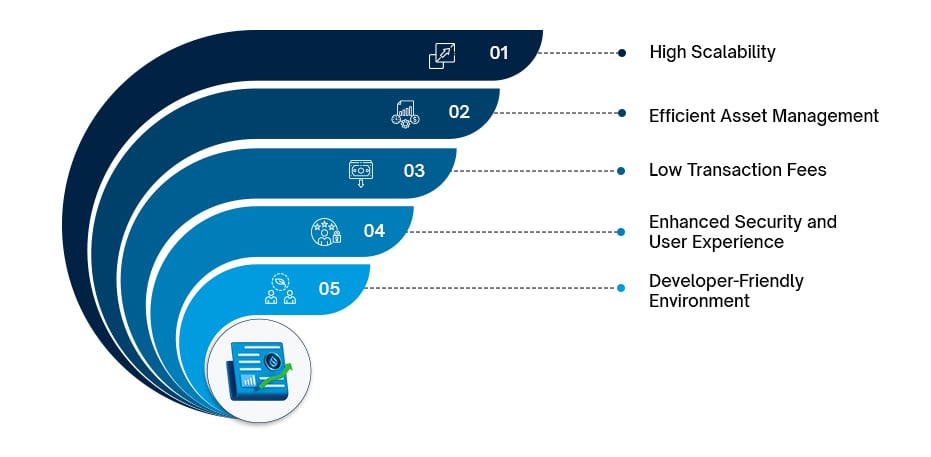 01 High Scalability

02 Efficient Asset Management

03 Low Transaction Fees

04 Enhanced Security and User Experience

05 Developer-Friendly Environment